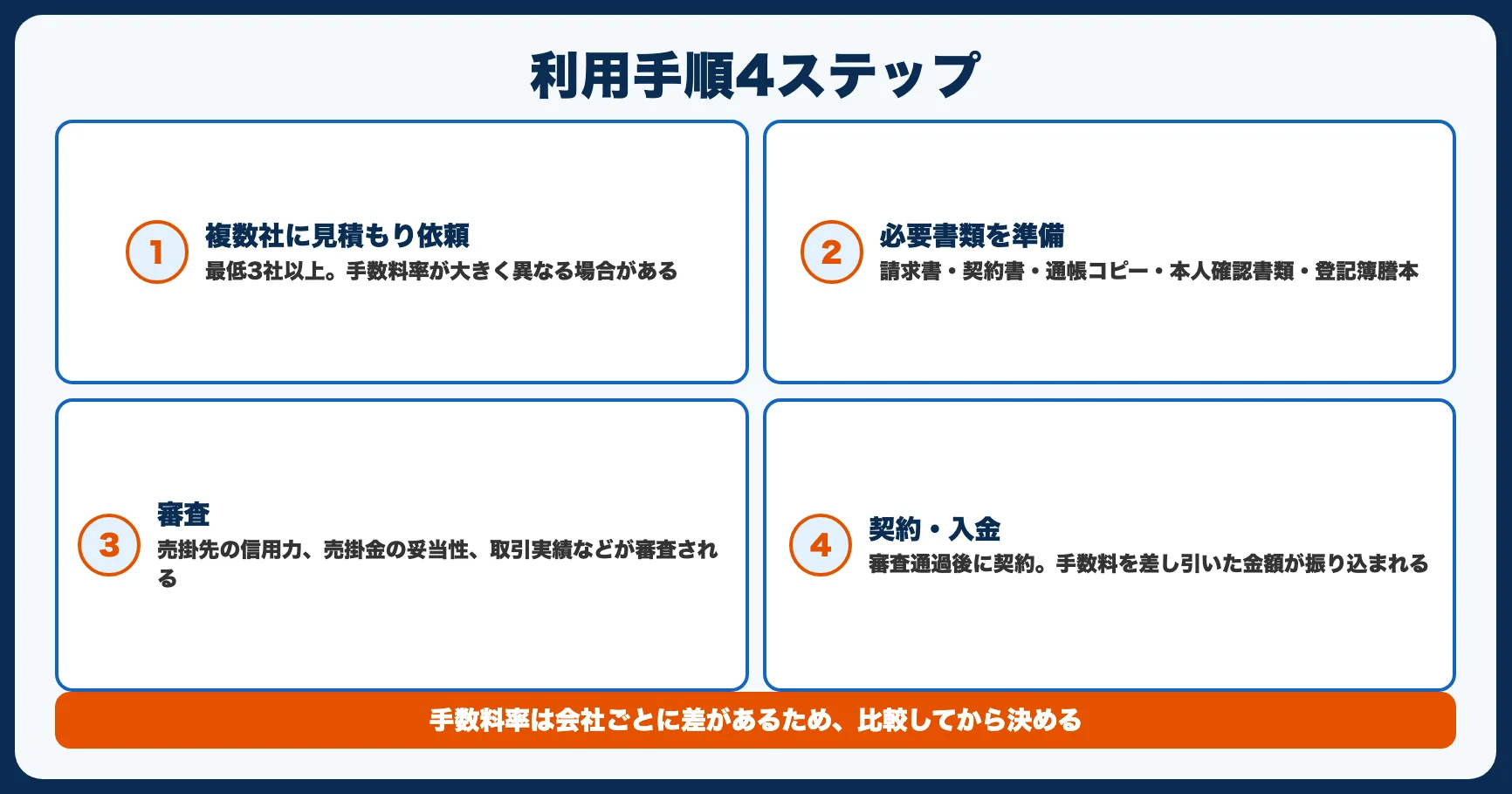 利用手順4ステップ

1
複数社に見積もり依頼
最低3社以上。手数料率が大きく異なる場合がある

2
必要書類を準備
請求書・契約書・通帳コピー・本人確認書類・登記簿謄本

3
審査
売掛先の信用力、売掛金の妥当性、取引実績などが審査される

4
契約・入金
審査通過後に契約。手数料を差し引いた金額が振り込まれる

手数料率は会社ごとに差があるため、比較してから決める